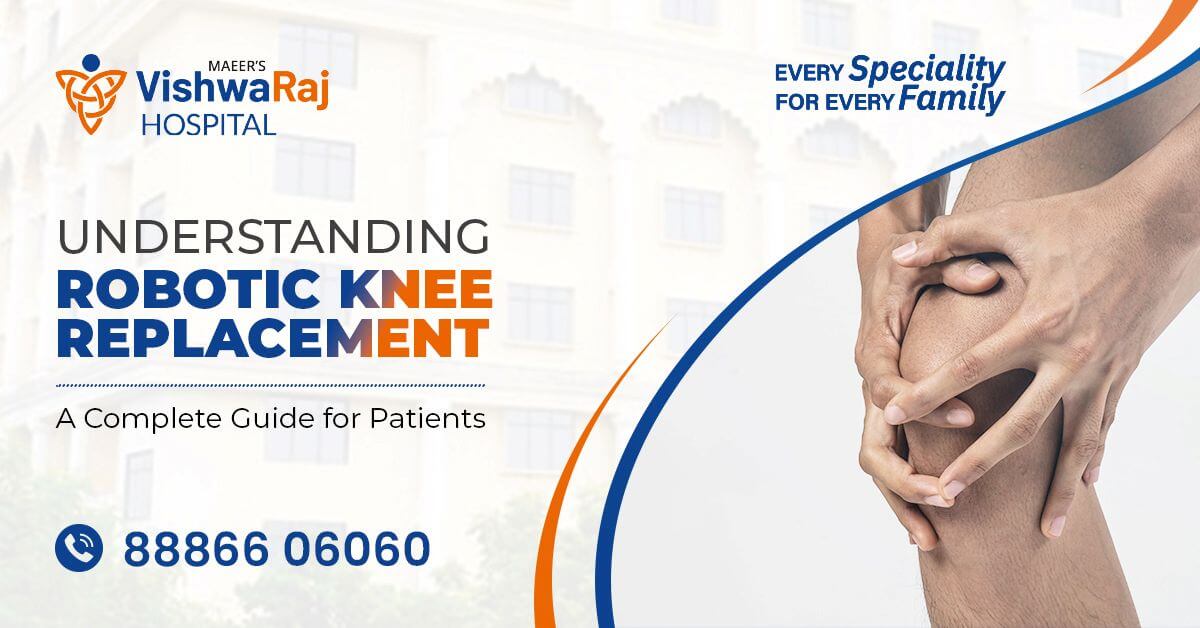 MAEER'S
VishwaRaj
HOSPITAL

EVERY Speciality
FOR EVERY Family

UNDERSTANDING
ROBOTIC KNEE
REPLACEMENT

A Complete Guide for Patients

88866 06060